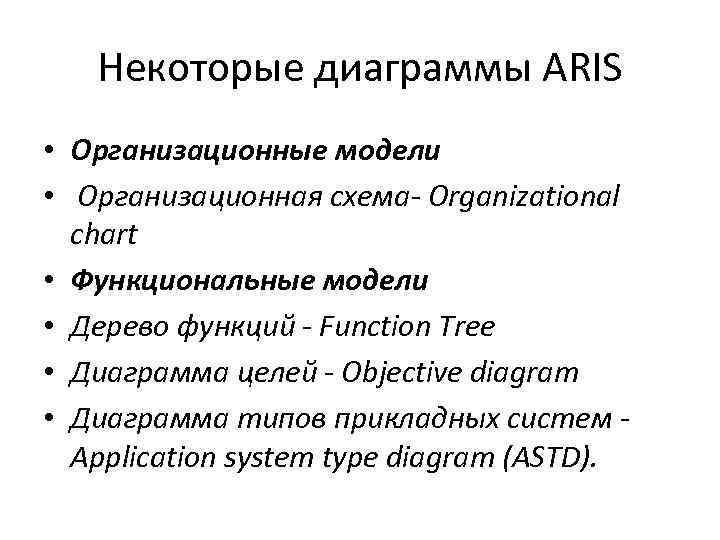 Некоторые диаграммы ARIS

• Организационные модели
• Организационная схема- Organizational chart
• Функциональные модели
• Дерево функций - Function Tree
• Диаграмма целей - Objective diagram
• Диаграмма типов прикладных систем - Application system type diagram (ASTD).